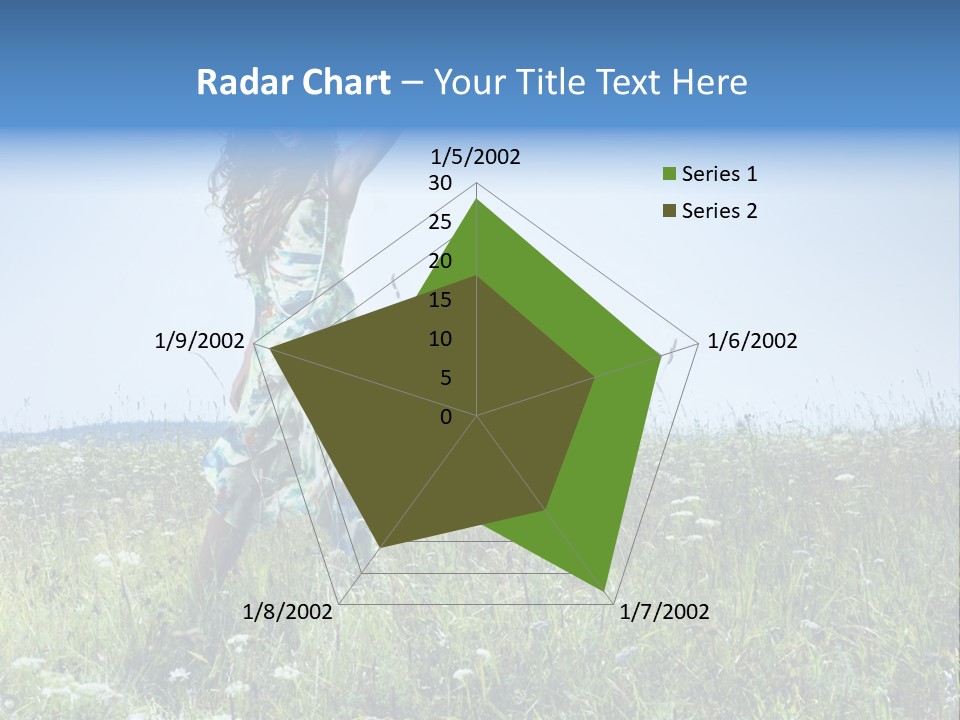 Radar Chart – Your Title Text Here

1/5/2002

30
25
20
15
10
5
0

Series 1
Series 2

1/6/2002
1/7/2002
1/8/2002
1/9/2002